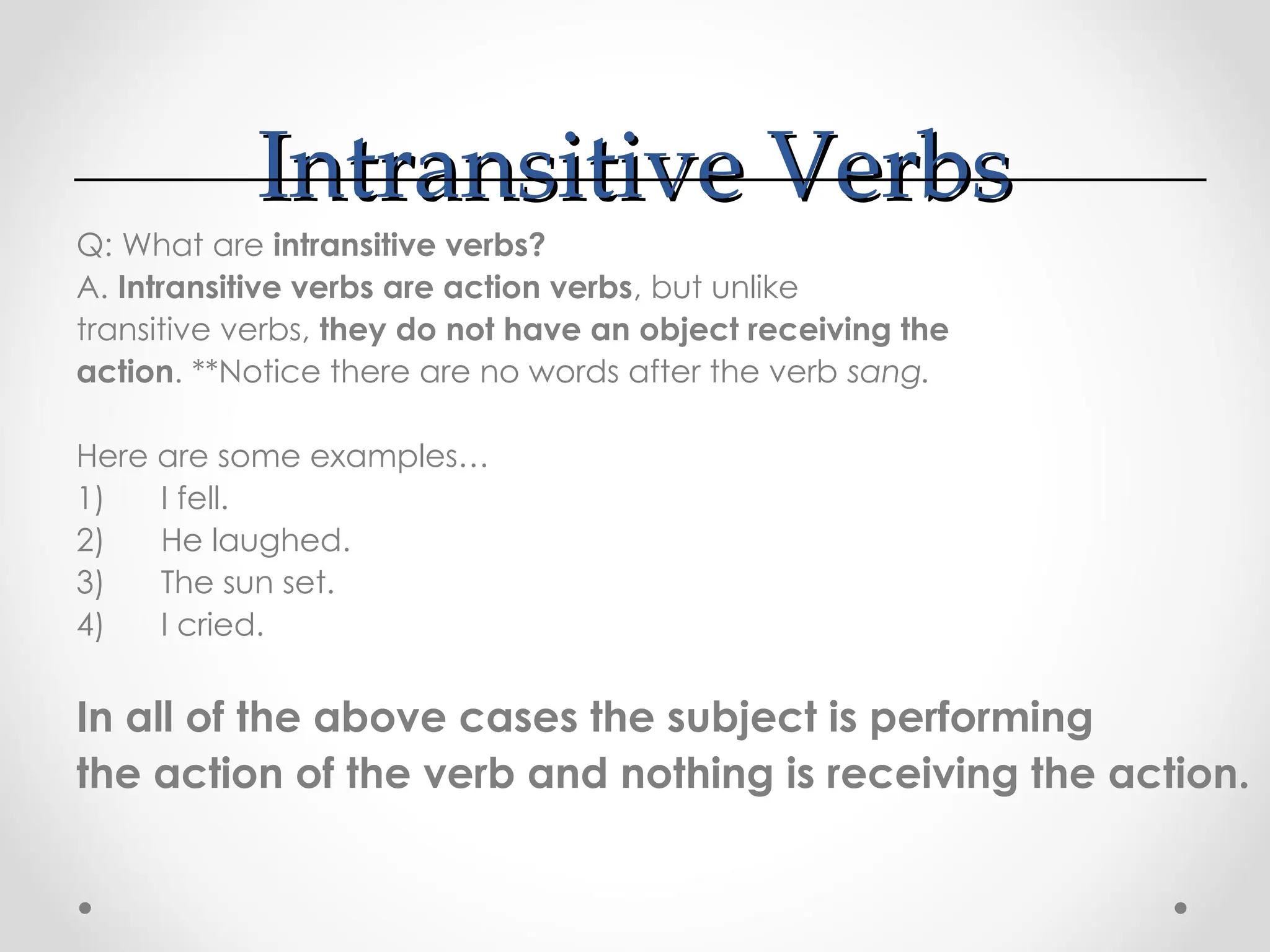 Intransitive Verbs

Q: What are intransitive verbs?
A. Intransitive verbs are action verbs, but unlike transitive verbs, they do not have an object receiving the action. **Notice there are no words after the verb sang.

Here are some examples…
1) I fell.
2) He laughed.
3) The sun set.
4) I cried.

In all of the above cases the subject is performing the action of the verb and nothing is receiving the action.